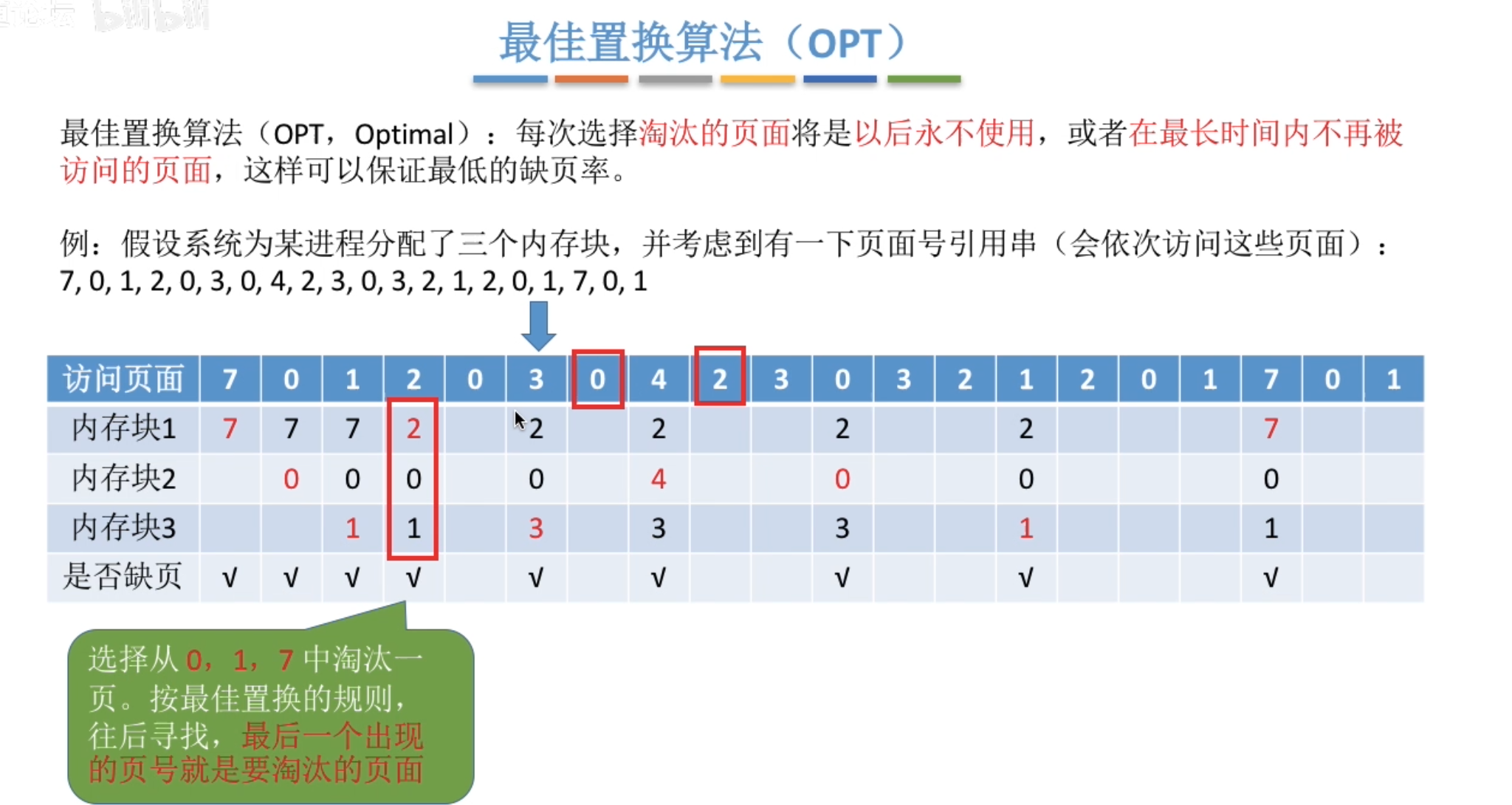 最佳置换算法（OPT）

最佳置换算法（OPT，Optimal）：每次选择淘汰的页面将是以后永不使用，或者在最长时间内不再被访问的页面，这样可以保证最低的缺页率。

例：假设系统为某进程分配了三个内存块，并考虑到有一下页面号引用串（会依次访问这些页面）：
7, 0, 1, 2, 0, 3, 0, 4, 2, 3, 0, 3, 2, 1, 2, 0, 1, 7, 0, 1

| 访问页面 | 7 | 0 | 1 | 2 | 0 | 3 | 0 | 4 | 2 | 3 | 0 | 3 | 2 | 1 | 2 | 0 | 1 | 7 | 0 | 1 |
|---|---|---|---|---|---|---|---|---|---|---|---|---|---|---|---|---|---|---|---|---|
| 内存块1 | 7 | 7 | 7 | 2 | | 2 | | 2 | | | 2 | | | 2 | | | | 7 | | |
| 内存块2 | | 0 | 0 | 0 | | 0 | | 4 | | | 0 | | | 0 | | | | 0 | | |
| 内存块3 | | | 1 | 1 | | 3 | | 3 | | | 3 | | | 1 | | | | 1 | | |
| 是否缺页 | √ | √ | √ | √ | | √ | | √ | | | √ | | | √ | | | | √ | | |

选择从 0，1，7 中淘汰一页。按最佳置换的规则，往后寻找，最后一个出现的页号就是要淘汰的页面